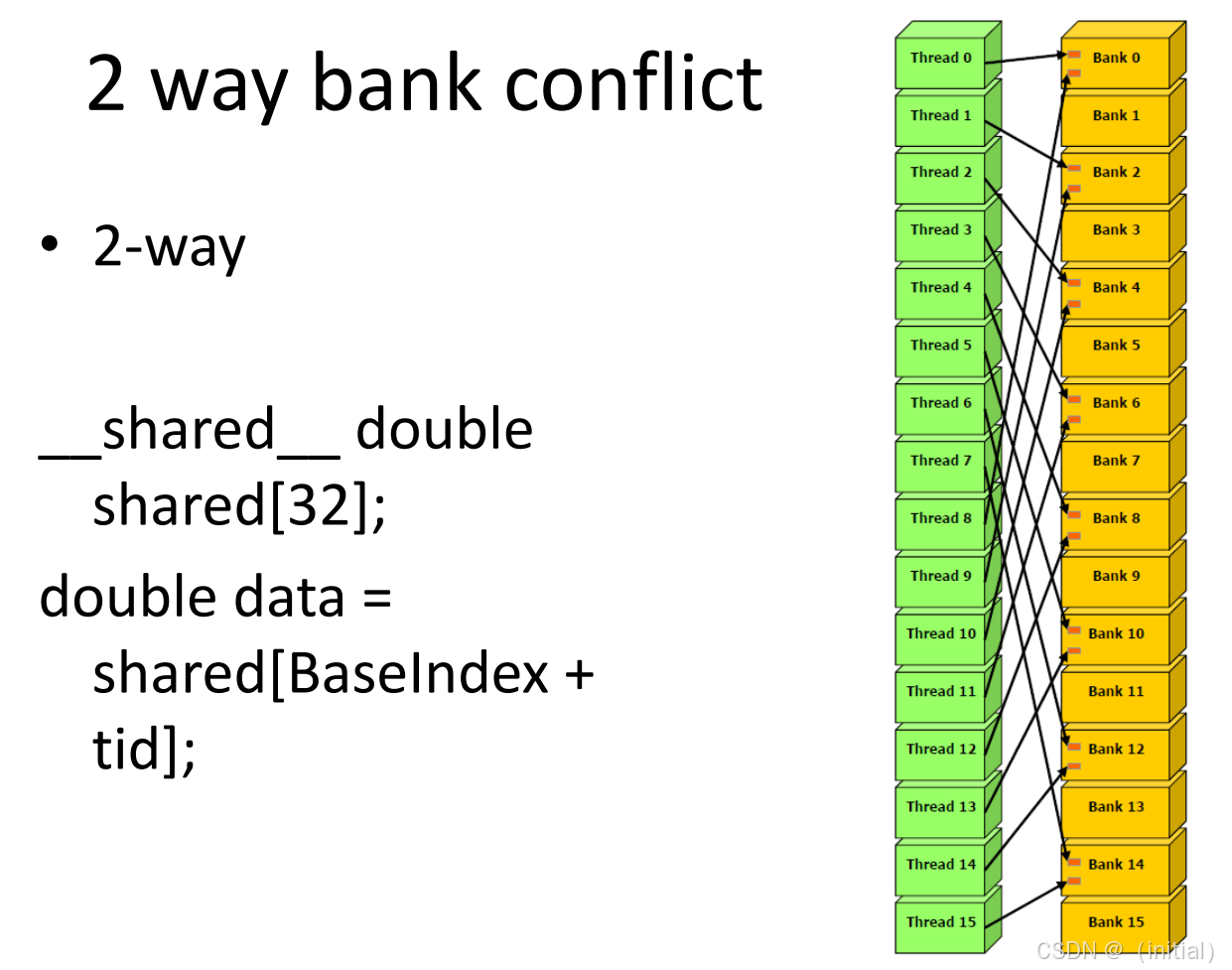 2 way bank conflict

• 2-way

__shared__ double shared[32];

double data = shared[BaseIndex + tid];

Thread 0
Thread 1
Thread 2
Thread 3
Thread 4
Thread 5
Thread 6
Thread 7
Thread 8
Thread 9
Thread 10
Thread 11
Thread 12
Thread 13
Thread 14
Thread 15

Bank 0
Bank 1
Bank 2
Bank 3
Bank 4
Bank 5
Bank 6
Bank 7
Bank 8
Bank 9
Bank 10
Bank 11
Bank 12
Bank 13
Bank 14
Bank 15

CSDN @_(initial)